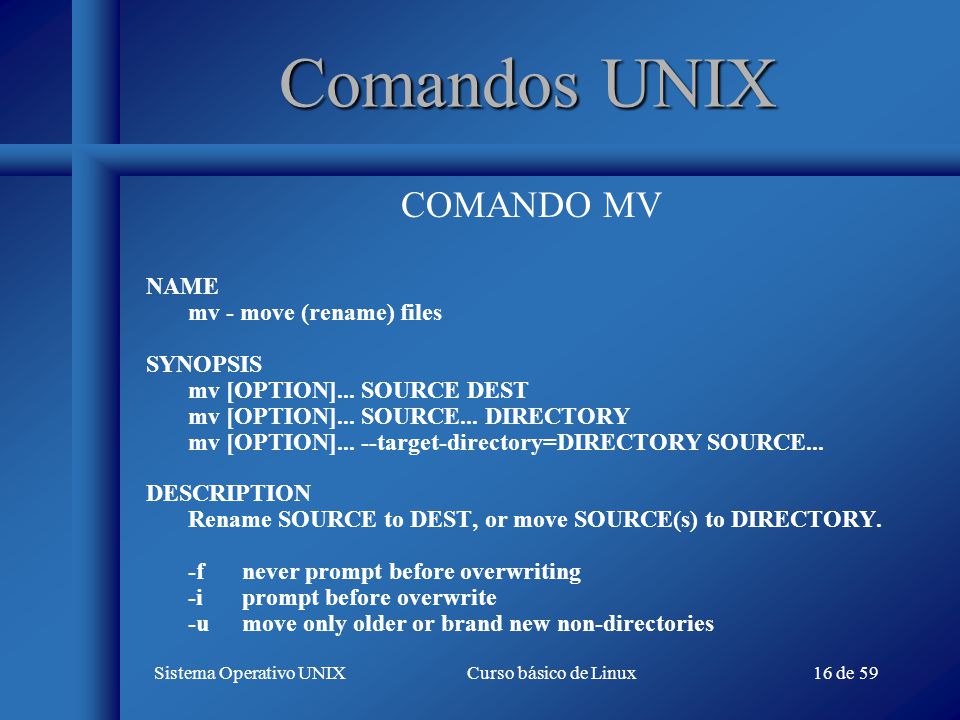 Comandos UNIX

COMANDO MV

NAME
mv - move (rename) files

SYNOPSIS
mv [OPTION]... SOURCE DEST
mv [OPTION]... SOURCE... DIRECTORY
mv [OPTION]... --target-directory=DIRECTORY SOURCE...

DESCRIPTION
Rename SOURCE to DEST, or move SOURCE(s) to DIRECTORY.

-f never prompt before overwriting
-i prompt before overwrite
-u move only older or brand new non-directories

Sistema Operativo UNIX Curso básico de Linux 16 de 59